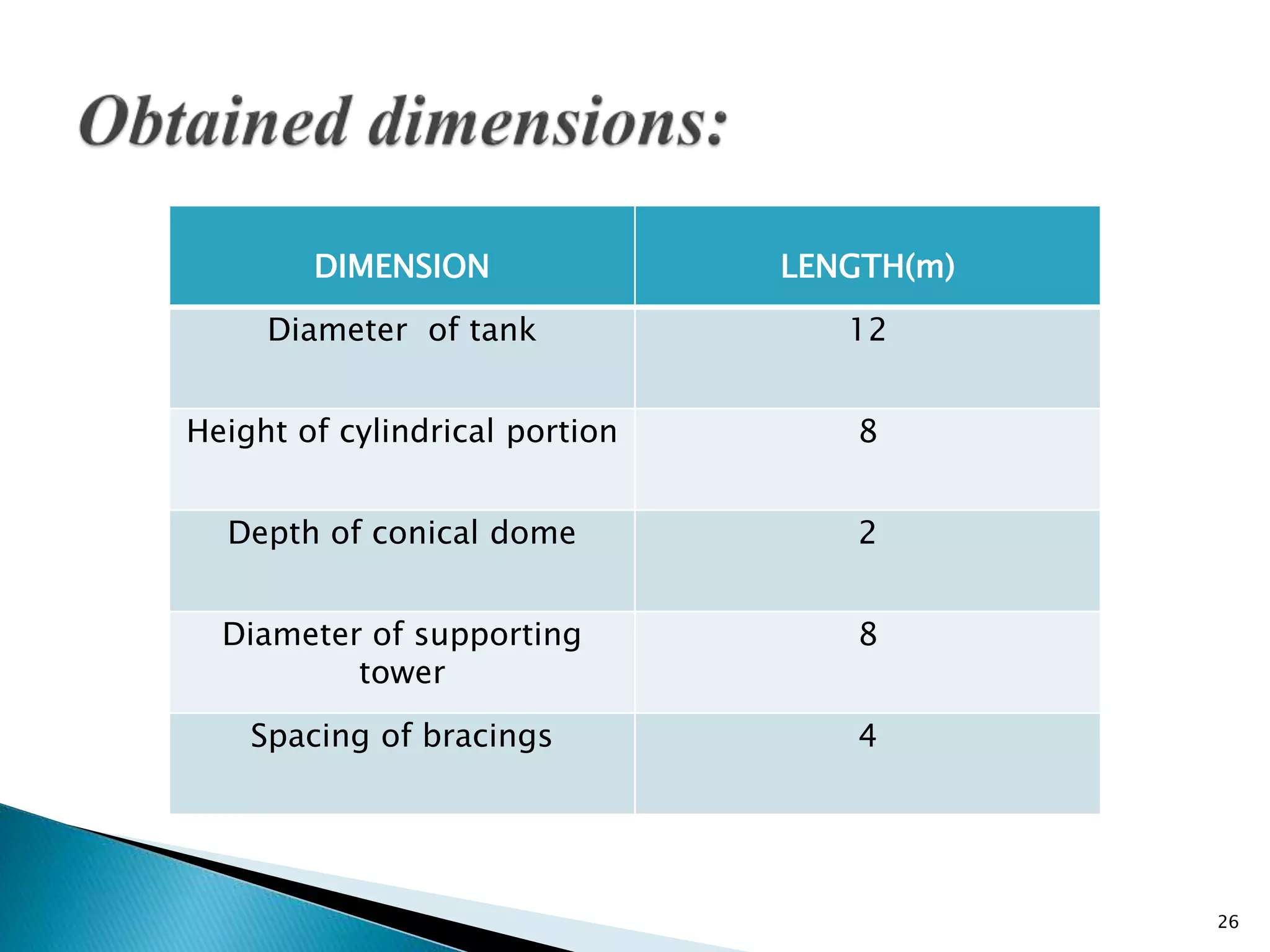 Obtained dimensions:

| DIMENSION | LENGTH(m) |
|---|---|
| Diameter of tank | 12 |
| Height of cylindrical portion | 8 |
| Depth of conical dome | 2 |
| Diameter of supporting tower | 8 |
| Spacing of bracings | 4 |

26